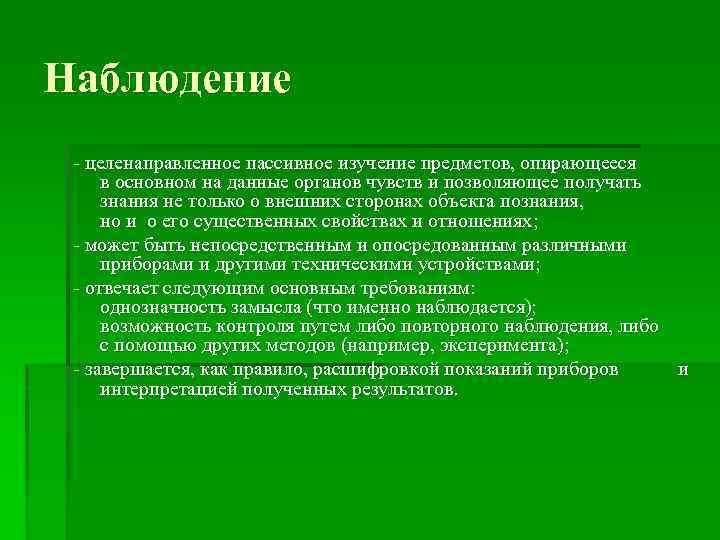 Наблюдение

- целенаправленное пассивное изучение предметов, опирающееся в основном на данные органов чувств и позволяющее получать знания не только о внешних сторонах объекта познания, но и о его существенных свойствах и отношениях;

- может быть непосредственным и опосредованным различными приборами и другими техническими устройствами;

- отвечает следующим основным требованиям: однозначность замысла (что именно наблюдается); возможность контроля путем либо повторного наблюдения, либо с помощью других методов (например, эксперимента);

- завершается, как правило, расшифровкой показаний приборов и интерпретацией полученных результатов.